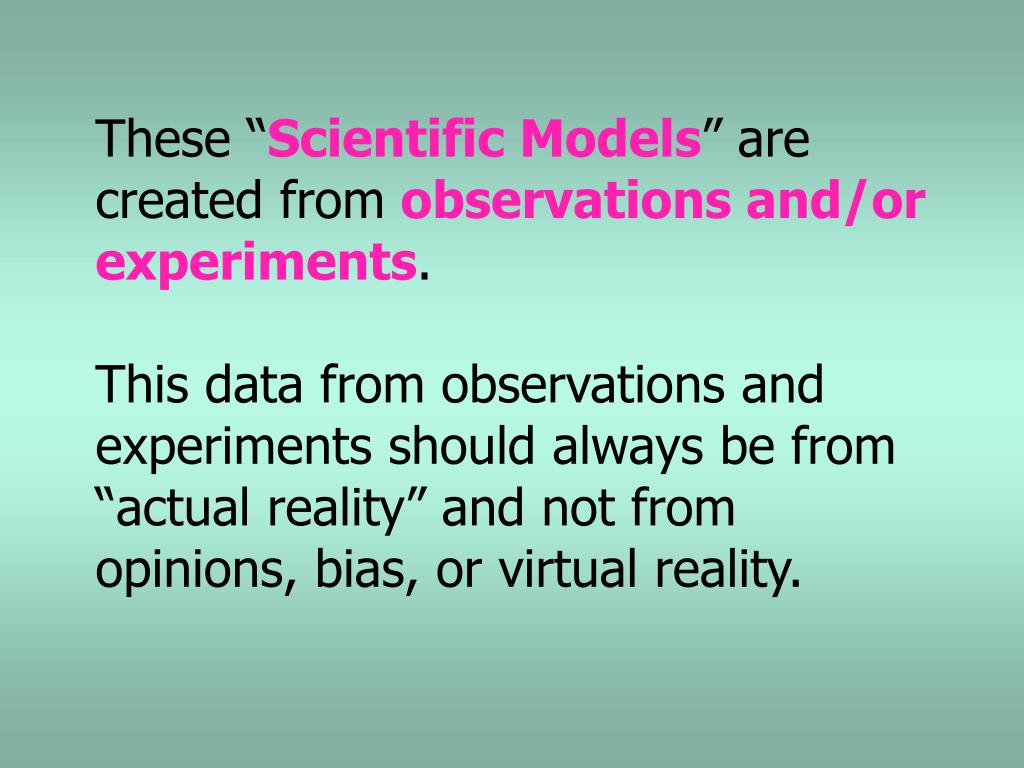 These “Scientific Models” are created from observations and/or experiments.

This data from observations and experiments should always be from “actual reality” and not from opinions, bias, or virtual reality.